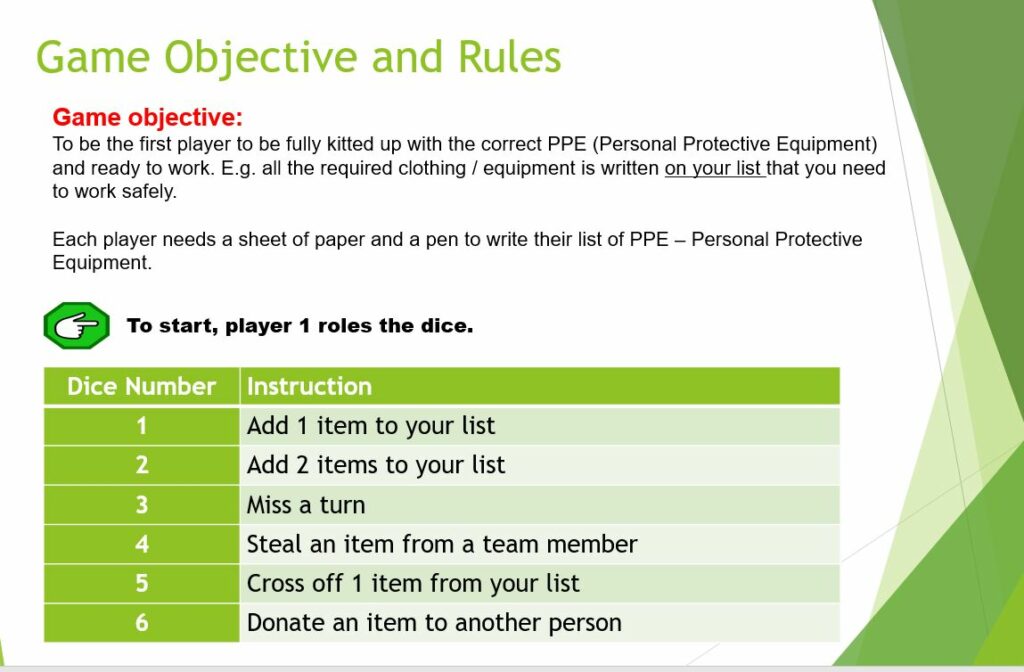 Game Objective and Rules

Game objective:
To be the first player to be fully kitted up with the correct PPE (Personal Protective Equipment) and ready to work. E.g. all the required clothing / equipment is written on your list that you need to work safely.

Each player needs a sheet of paper and a pen to write their list of PPE – Personal Protective Equipment.

To start, player 1 roles the dice.

| Dice Number | Instruction |
|---|---|
| 1 | Add 1 item to your list |
| 2 | Add 2 items to your list |
| 3 | Miss a turn |
| 4 | Steal an item from a team member |
| 5 | Cross off 1 item from your list |
| 6 | Donate an item to another person |